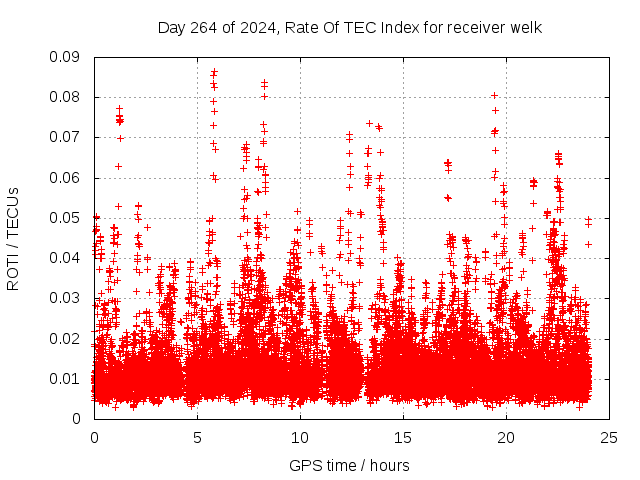 Day 264 of 2024, Rate Of TEC Index for receiver welk

ROTI / TECUs

0.09
0.08
0.07
0.06
0.05
0.04
0.03
0.02
0.01
0

0
5
10
15
20
25

GPS time / hours